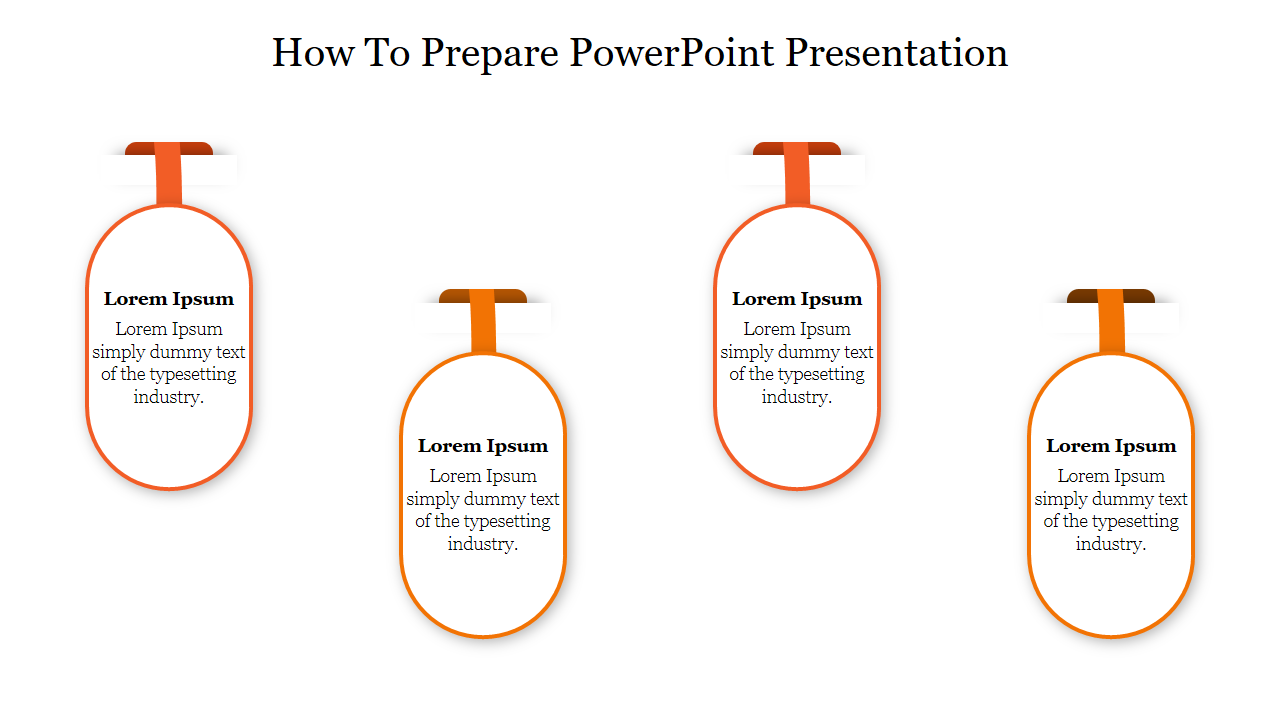 How To Prepare PowerPoint Presentation

Lorem Ipsum
Lorem Ipsum simply dummy text of the typesetting industry.

Lorem Ipsum
Lorem Ipsum simply dummy text of the typesetting industry.

Lorem Ipsum
Lorem Ipsum simply dummy text of the typesetting industry.

Lorem Ipsum
Lorem Ipsum simply dummy text of the typesetting industry.